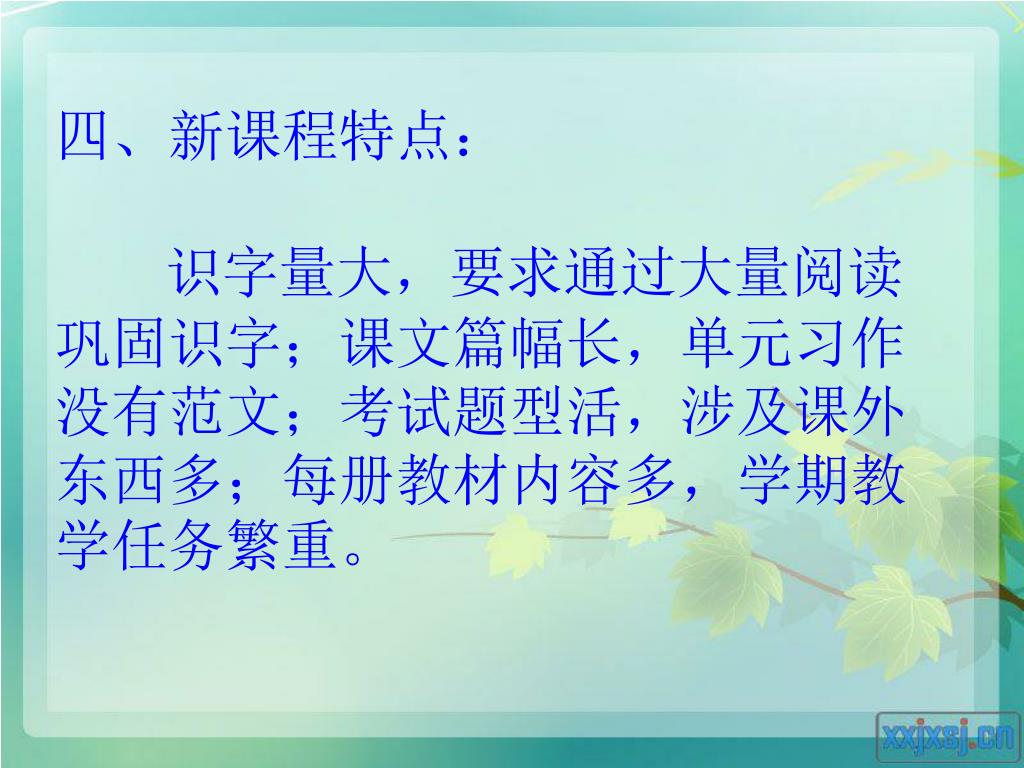 四、新课程特点：

识字量大，要求通过大量阅读巩固识字；课文篇幅长，单元习作没有范文；考试题型活，涉及课外东西多；每册教材内容多，学期教学任务繁重。

xxjxsj.cn